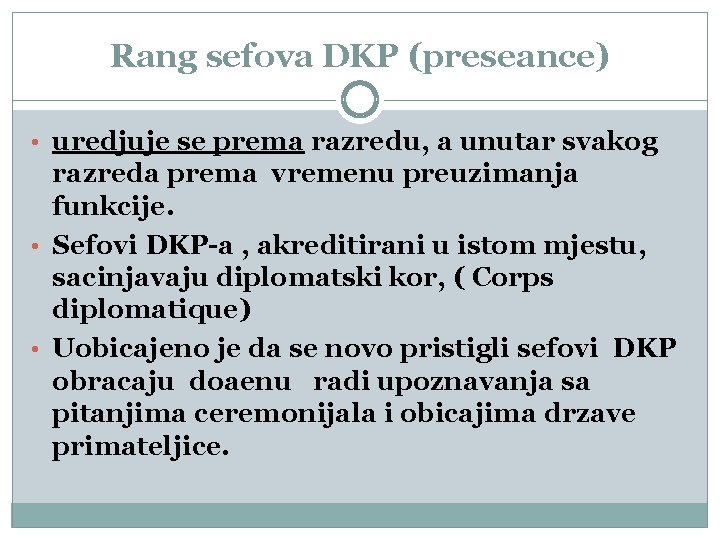 Rang sefova DKP (preseance)

• uredjuje se prema razredu, a unutar svakog razreda prema vremenu preuzimanja funkcije.

• Sefovi DKP-a , akreditirani u istom mjestu, sacinjavaju diplomatski kor, ( Corps diplomatique)

• Uobicajeno je da se novo pristigli sefovi DKP obracaju doaenu radi upoznavanja sa pitanjima ceremonijala i obicajima drzave primateljice.